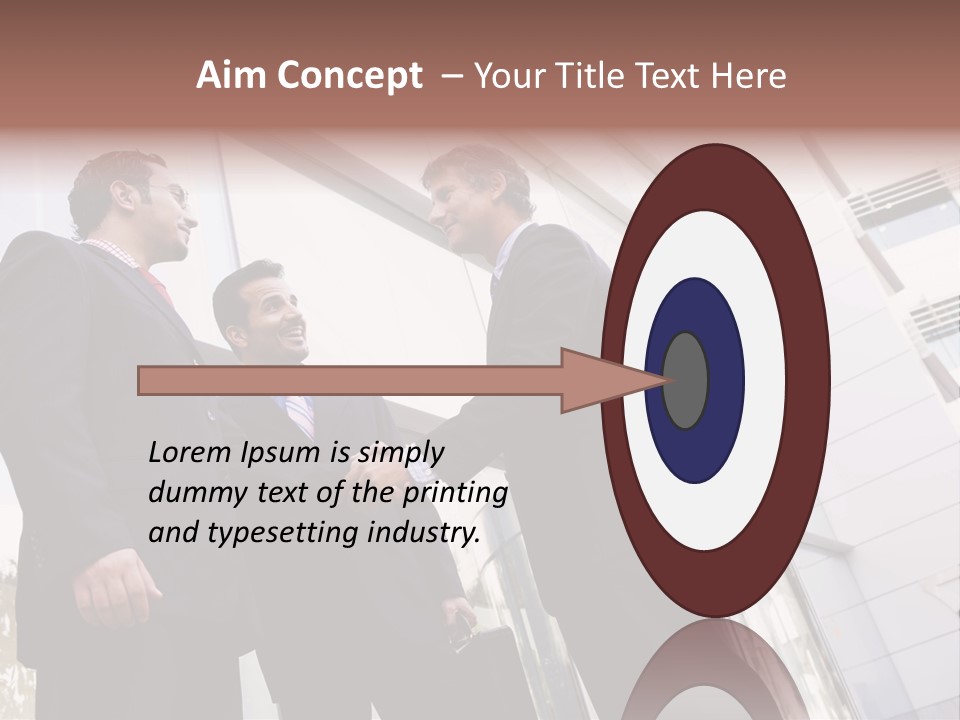 Aim Concept – Your Title Text Here

Lorem Ipsum is simply dummy text of the printing and typesetting industry.